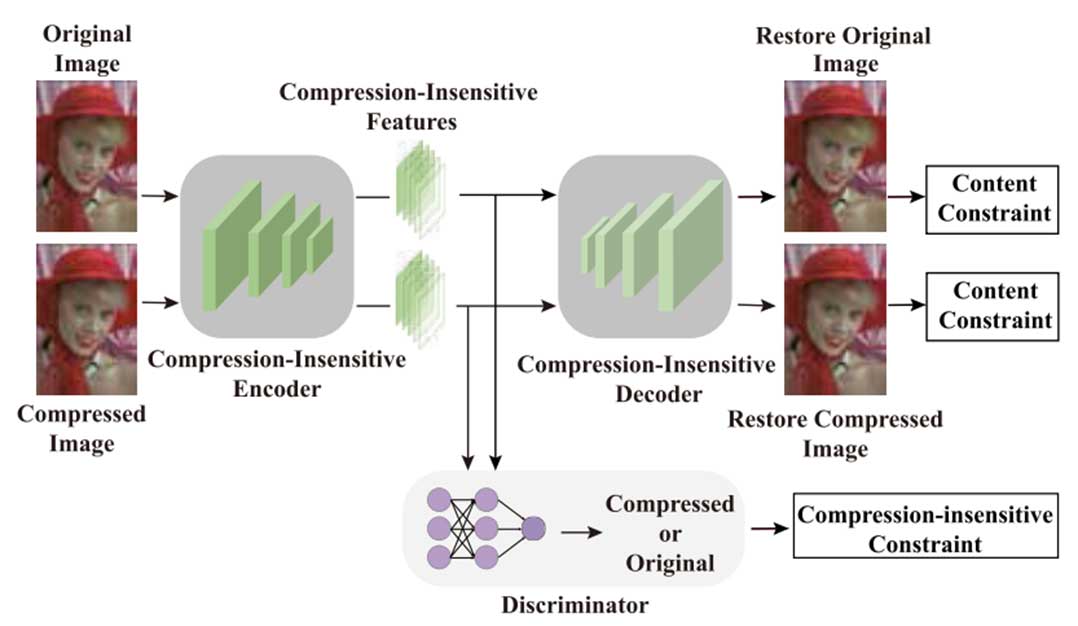 Original Image

Compressed Image

Compression-Insensitive Encoder

Compression-Insensitive Features

Compression-Insensitive Decoder

Restore Original Image

Restore Compressed Image

Content Constraint

Content Constraint

Compressed or Original

Discriminator

Compression-insensitive Constraint